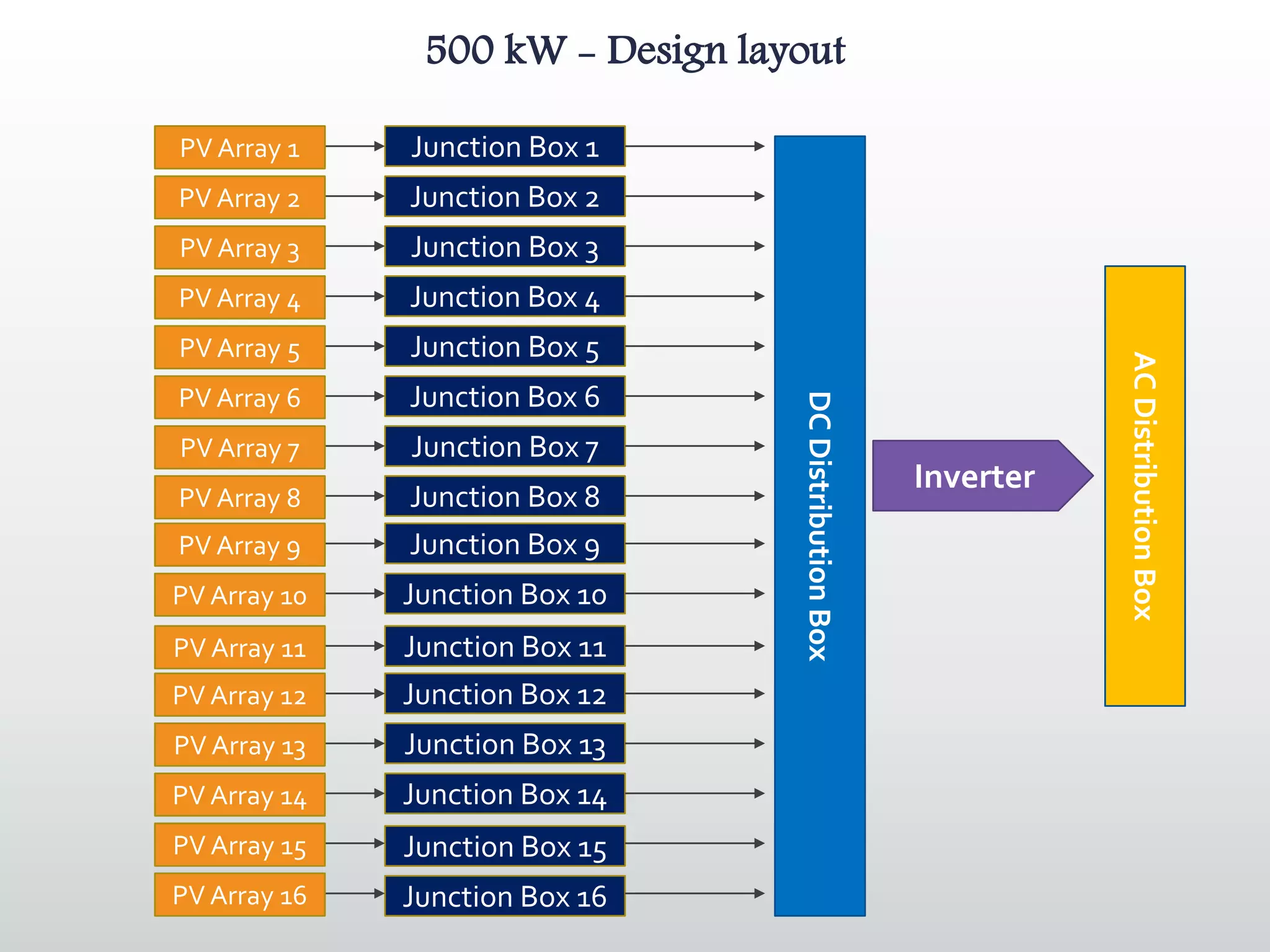 500 kW – Design layout

PV Array 1
PV Array 2
PV Array 3
PV Array 4
PV Array 5
PV Array 6
PV Array 7
PV Array 8
PV Array 9
PV Array 10
PV Array 11
PV Array 12
PV Array 13
PV Array 14
PV Array 15
PV Array 16

Junction Box 1
Junction Box 2
Junction Box 3
Junction Box 4
Junction Box 5
Junction Box 6
Junction Box 7
Junction Box 8
Junction Box 9
Junction Box 10
Junction Box 11
Junction Box 12
Junction Box 13
Junction Box 14
Junction Box 15
Junction Box 16

DC Distribution Box

Inverter

AC Distribution Box